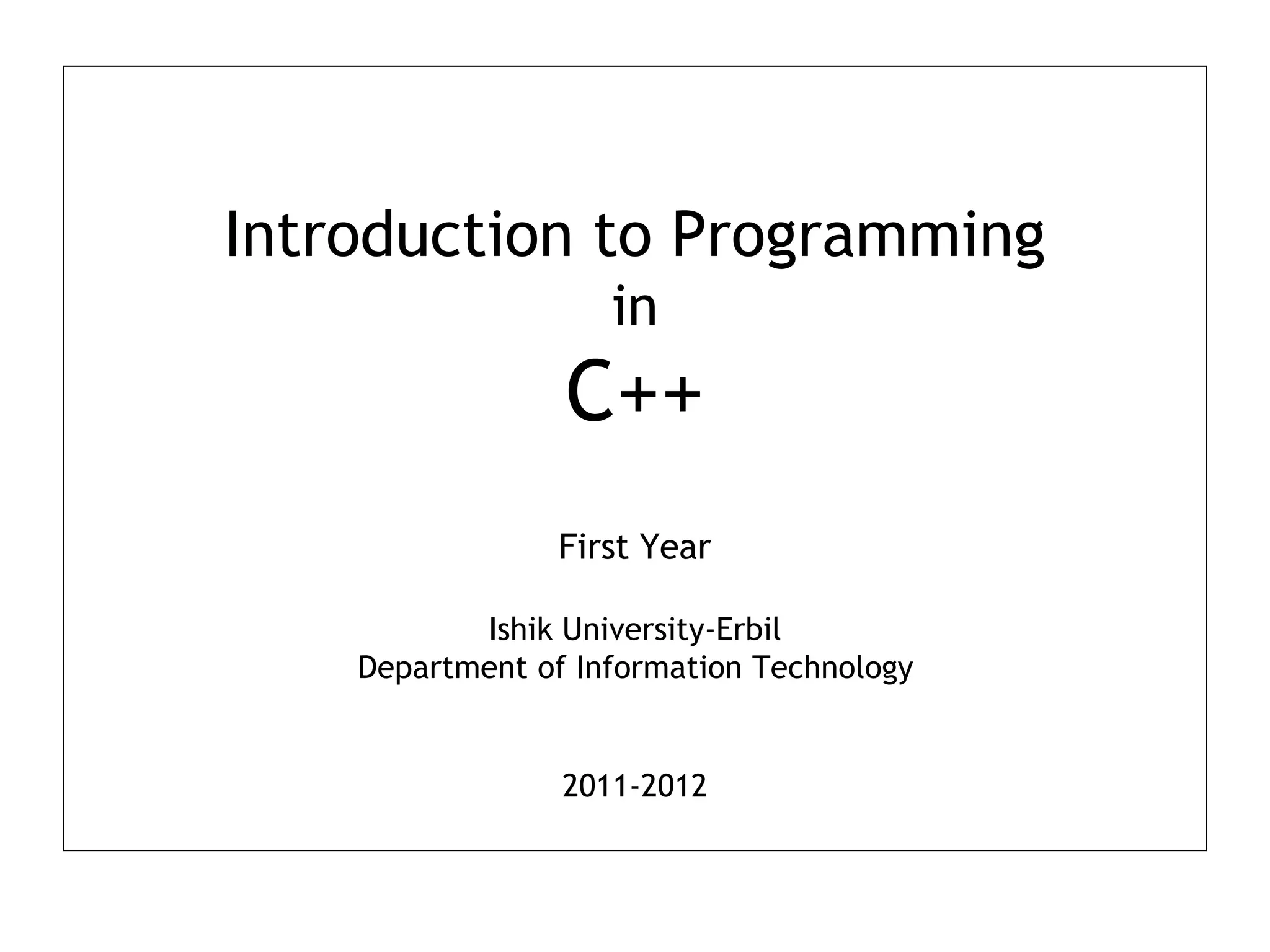 Introduction to Programming
in
C++

First Year

Ishik University-Erbil
Department of Information Technology

2011-2012